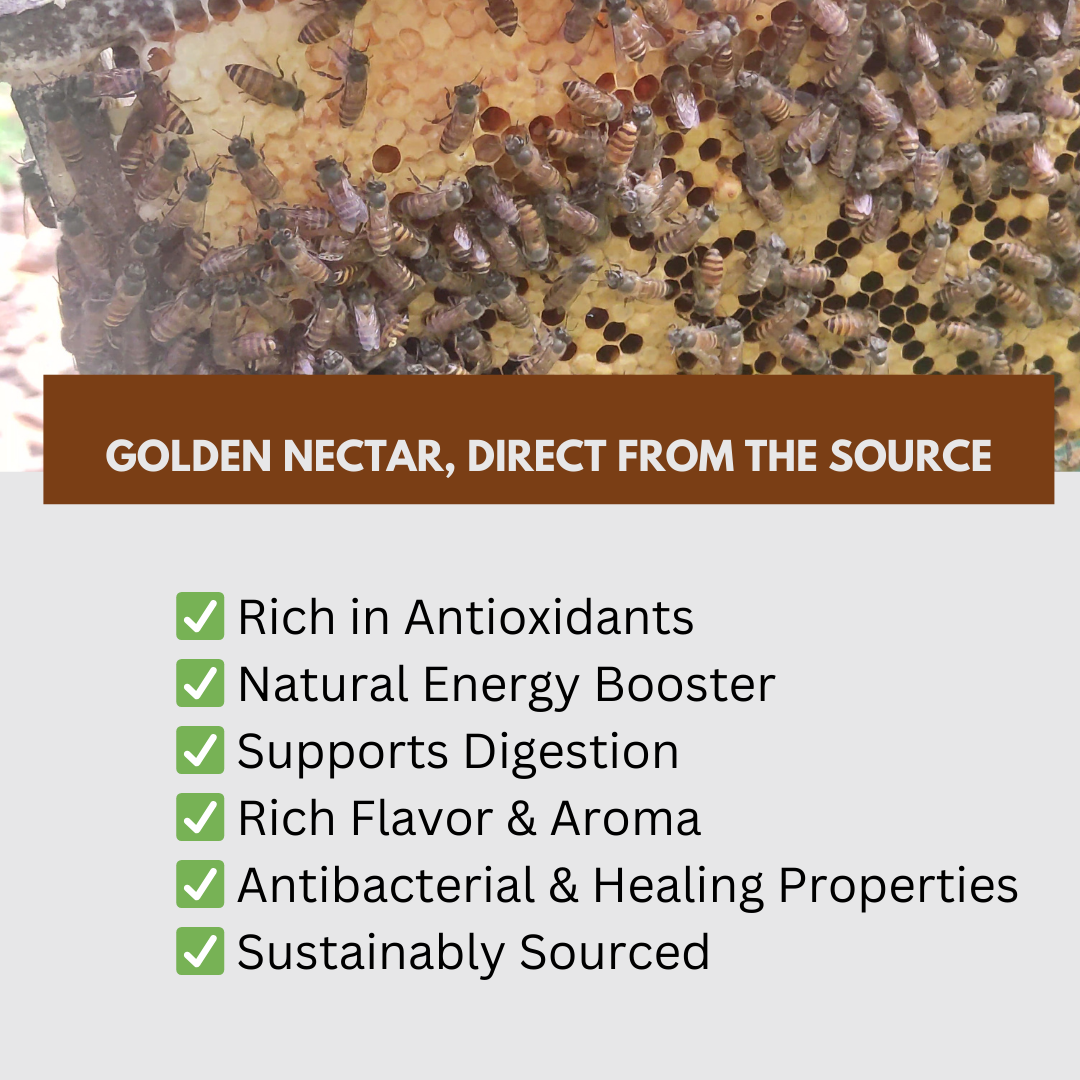 GOLDEN NECTAR, DIRECT FROM THE SOURCE

✅ Rich in Antioxidants
✅ Natural Energy Booster
✅ Supports Digestion
✅ Rich Flavor & Aroma
✅ Antibacterial & Healing Properties
✅ Sustainably Sourced